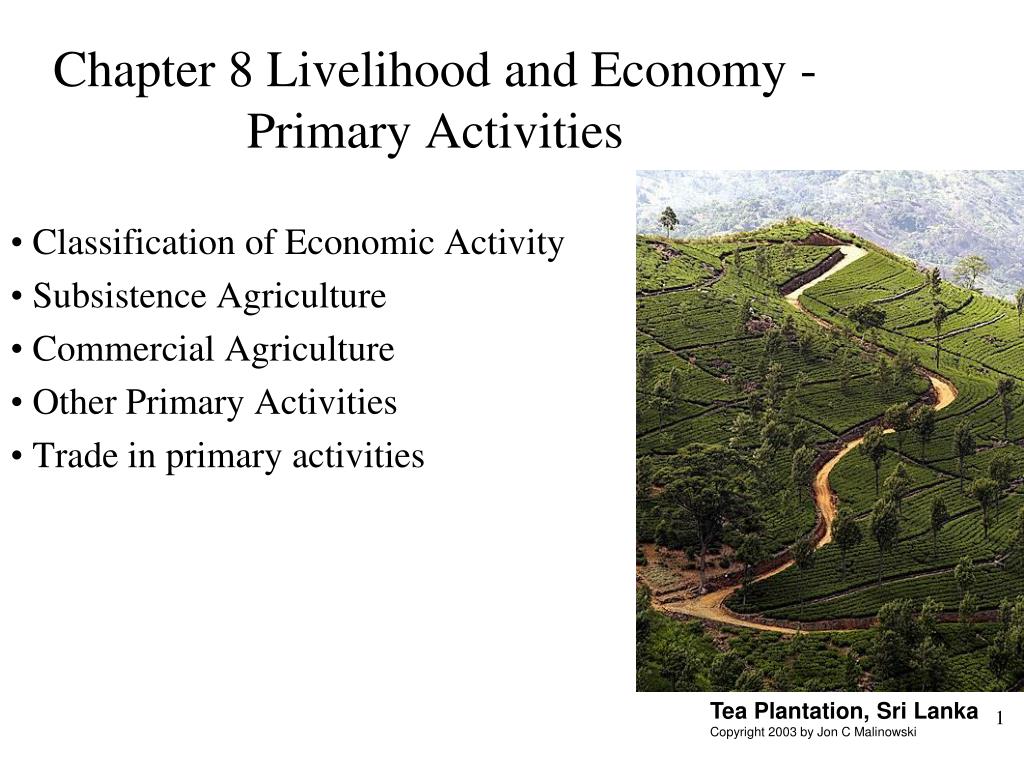 Chapter 8 Livelihood and Economy - Primary Activities

• Classification of Economic Activity
• Subsistence Agriculture
• Commercial Agriculture
• Other Primary Activities
• Trade in primary activities

Tea Plantation, Sri Lanka
Copyright 2003 by Jon C Malinowski

1